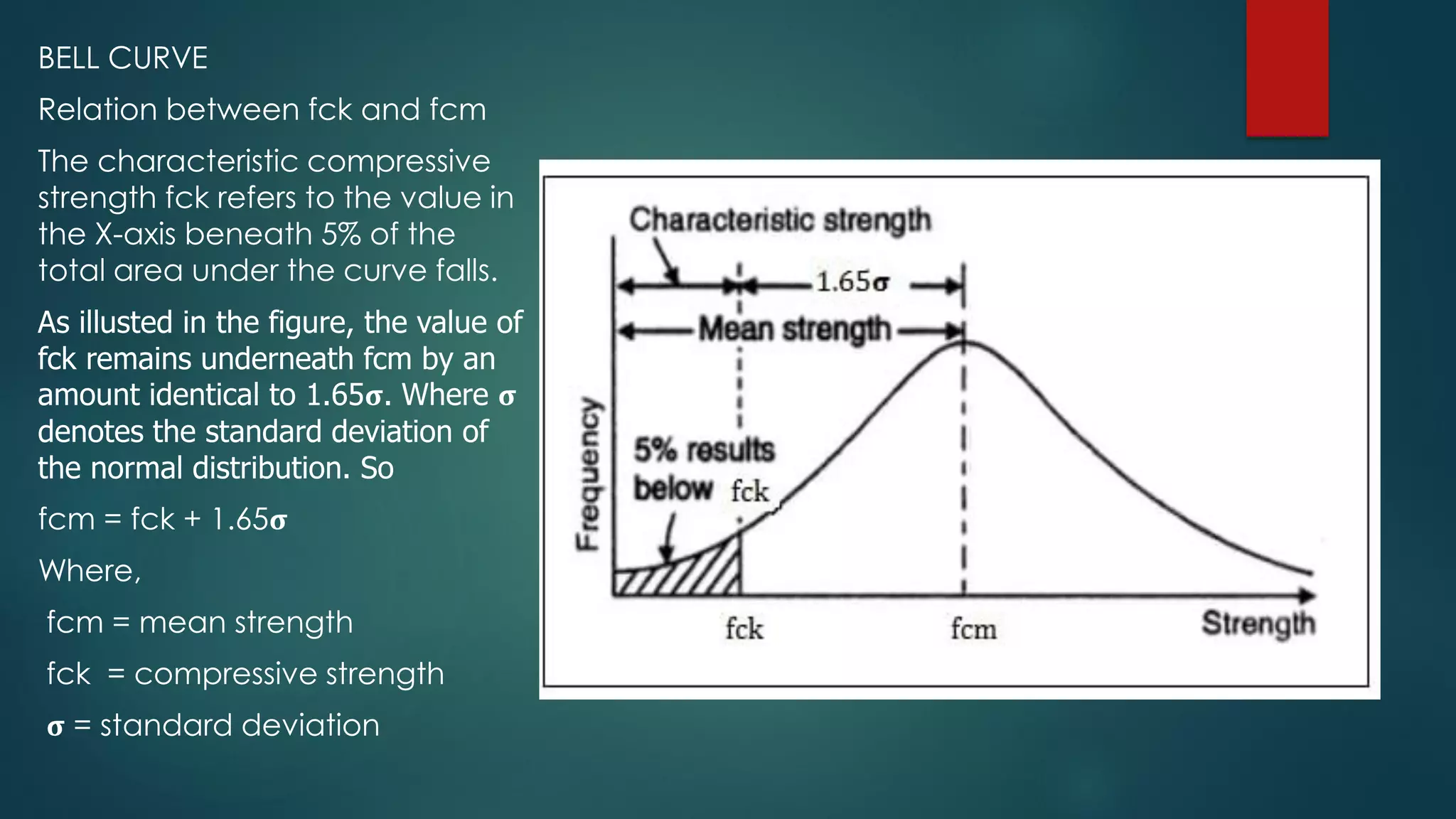 BELL CURVE

Relation between fck and fcm

The characteristic compressive strength fck refers to the value in the X-axis beneath 5% of the total area under the curve falls.

As illusted in the figure, the value of fck remains underneath fcm by an amount identical to 1.65σ. Where σ denotes the standard deviation of the normal distribution. So

fcm = fck + 1.65σ

Where,

fcm = mean strength

fck = compressive strength

σ = standard deviation

Characteristic strength

1.65σ

Mean strength

Frequency

5% results below fck

fck

fcm

Strength